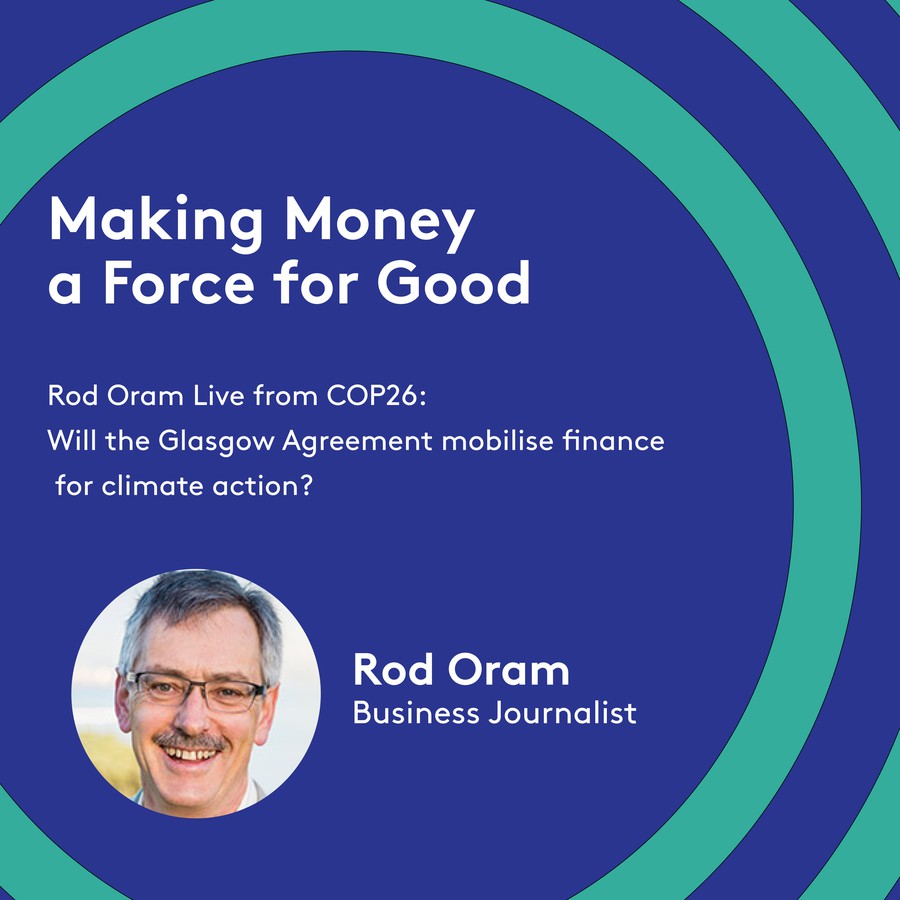 Making Money a Force for Good

Rod Oram Live from COP26: Will the Glasgow Agreement mobilise finance for climate action?

Rod Oram
Business Journalist